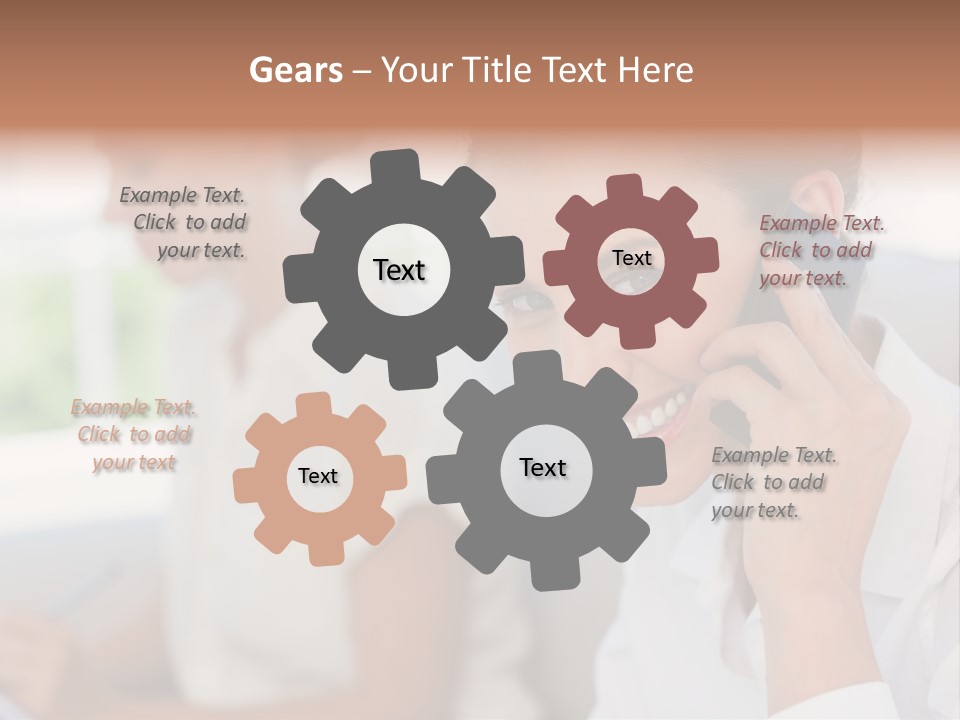 Gears – Your Title Text Here

Example Text. Click to add your text.

Text

Text

Example Text. Click to add your text.

Example Text. Click to add your text

Text

Text

Example Text. Click to add your text.